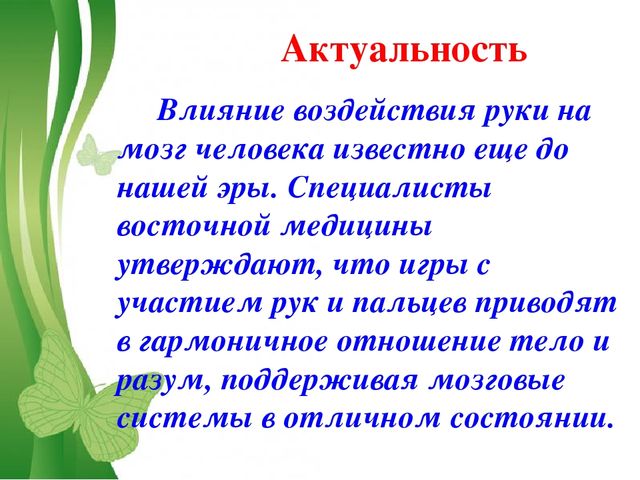 Актуальность

Влияние воздействия руки на мозг человека известно еще до нашей эры. Специалисты восточной медицины утверждают, что игры с участием рук и пальцев приводят в гармоничное отношение тело и разум, поддерживая мозговые системы в отличном состоянии.